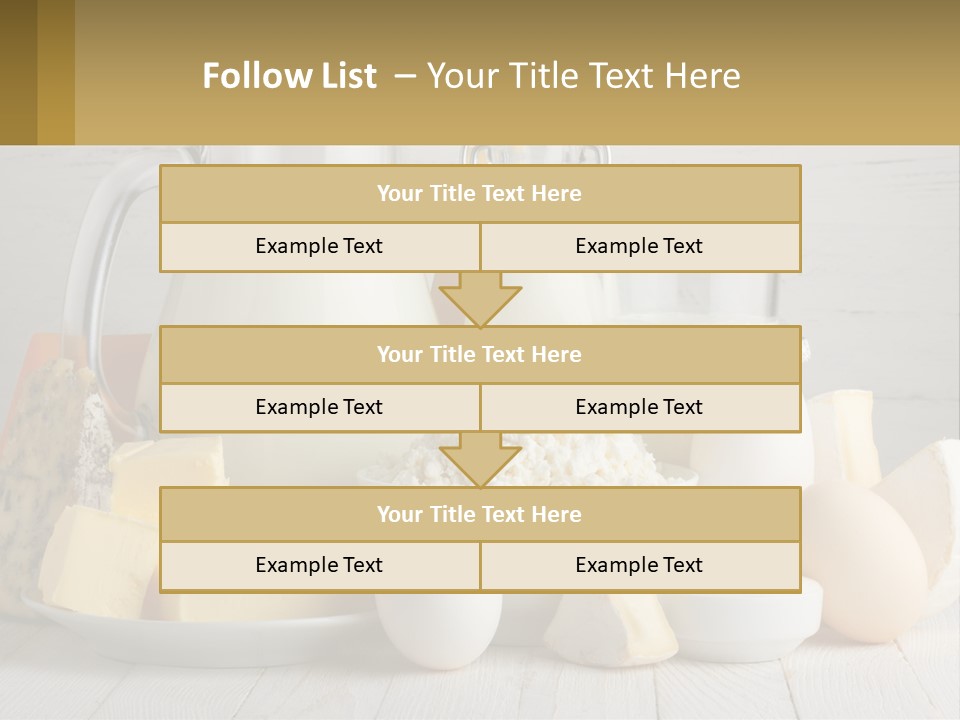 Follow List – Your Title Text Here

| Your Title Text Here | |
|---|---|
| Example Text | Example Text |

| Your Title Text Here | |
|---|---|
| Example Text | Example Text |

| Your Title Text Here | |
|---|---|
| Example Text | Example Text |